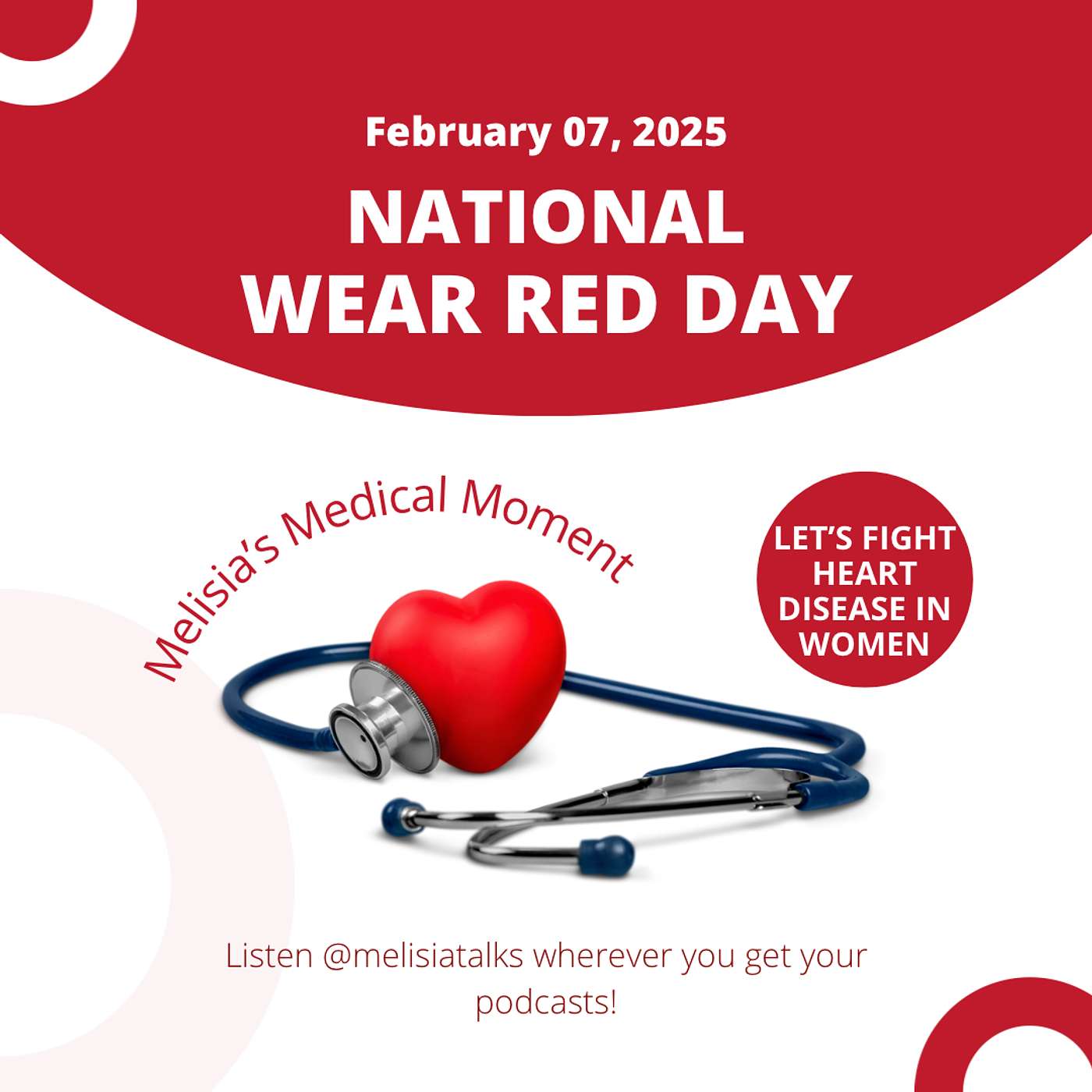 February 07, 2025

NATIONAL WEAR RED DAY

Melisia's Medical Moment

LET'S FIGHT HEART DISEASE IN WOMEN

Listen @melisiatalks wherever you get your podcasts!